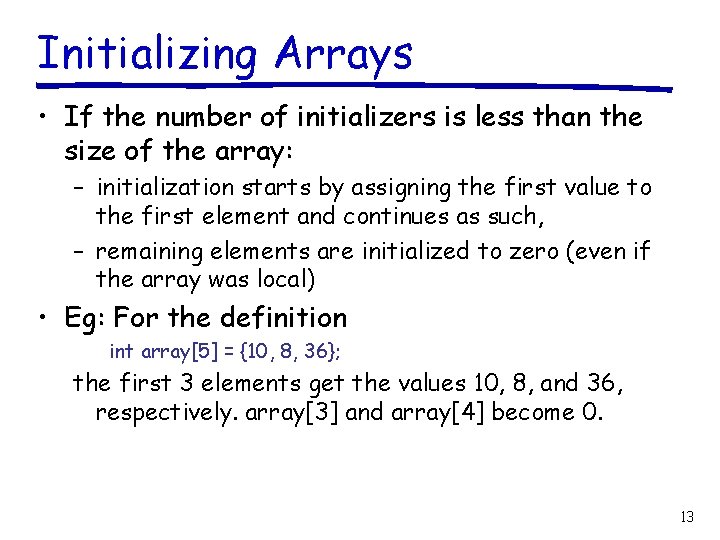 Initializing Arrays

• If the number of initializers is less than the size of the array:

– initialization starts by assigning the first value to the first element and continues as such,

– remaining elements are initialized to zero (even if the array was local)

• Eg: For the definition

int array[5] = {10, 8, 36};

the first 3 elements get the values 10, 8, and 36, respectively. array[3] and array[4] become 0.

13